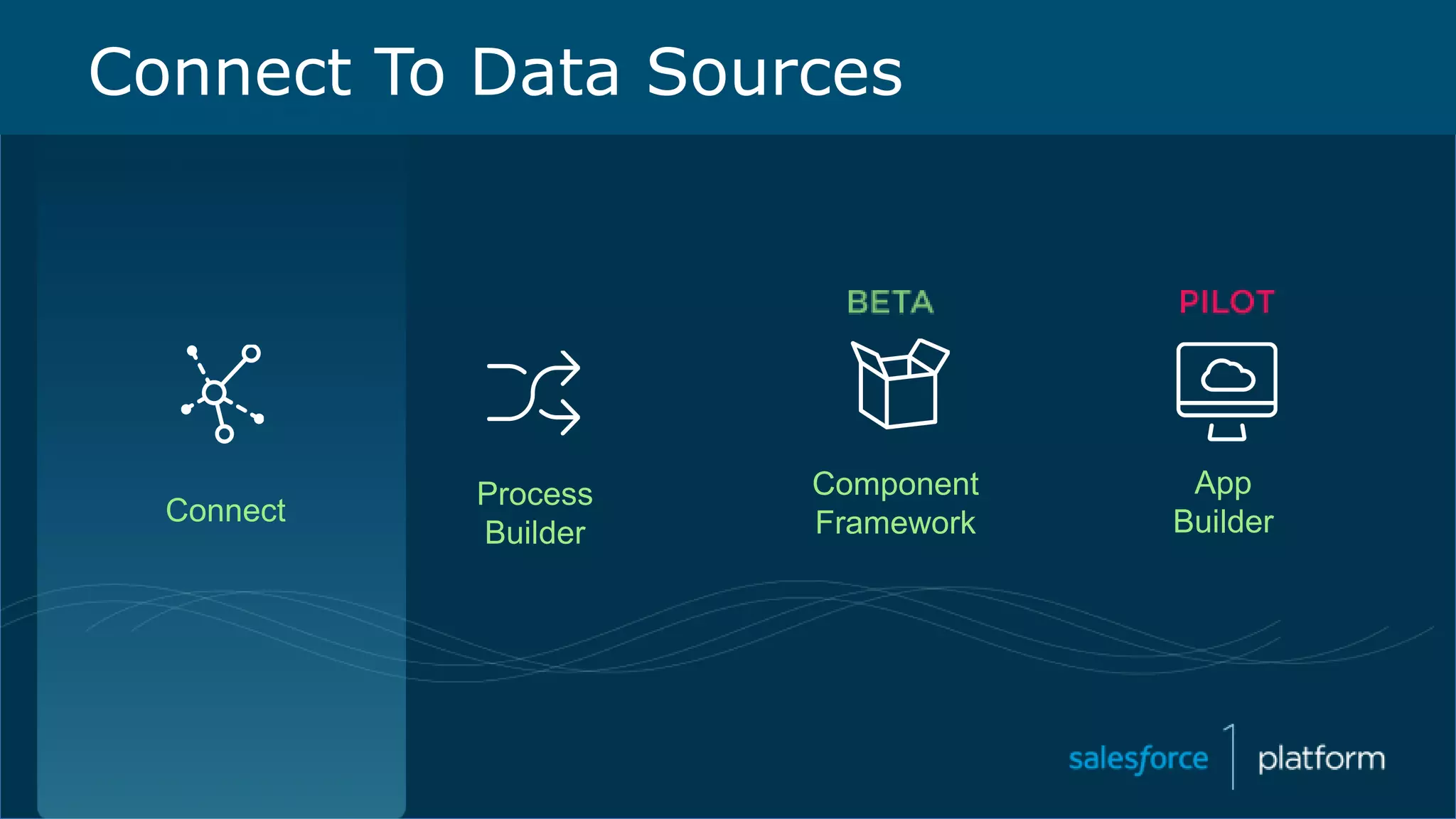 Connect To Data Sources

Connect

Process Builder

BETA

Component Framework

PILOT

App Builder

salesforce 1 platform